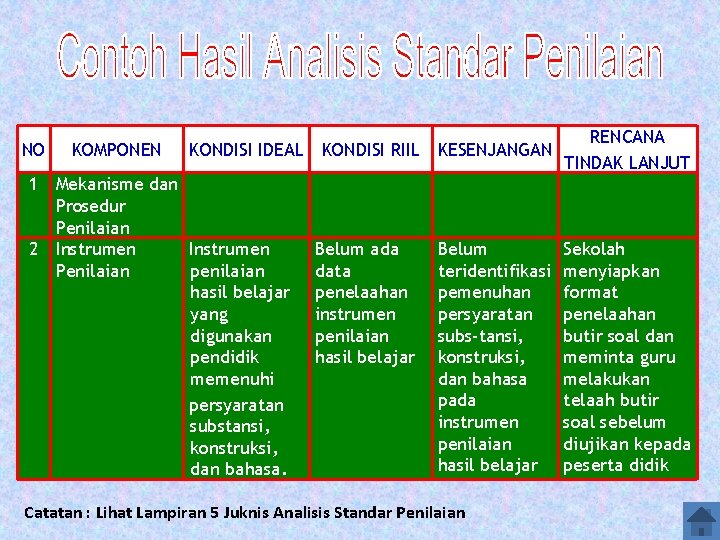 Contoh Hasil Analisis Standar Penilaian

| NO | KOMPONEN | KONDISI IDEAL | KONDISI RIIL | KESENJANGAN | RENCANA TINDAK LANJUT |
|---|---|---|---|---|---|
| 1 | Mekanisme dan Prosedur Penilaian | | | | |
| 2 | Instrumen Penilaian | Instrumen penilaian hasil belajar yang digunakan pendidik memenuhi persyaratan substansi, konstruksi, dan bahasa. | Belum ada data penelaahan instrumen penilaian hasil belajar | Belum teridentifikasi pemenuhan persyaratan subs-tansi, konstruksi, dan bahasa pada instrumen penilaian hasil belajar | Sekolah menyiapkan format penelaahan butir soal dan meminta guru melakukan telaah butir soal sebelum diujikan kepada peserta didik |

Catatan : Lihat Lampiran 5 Juknis Analisis Standar Penilaian